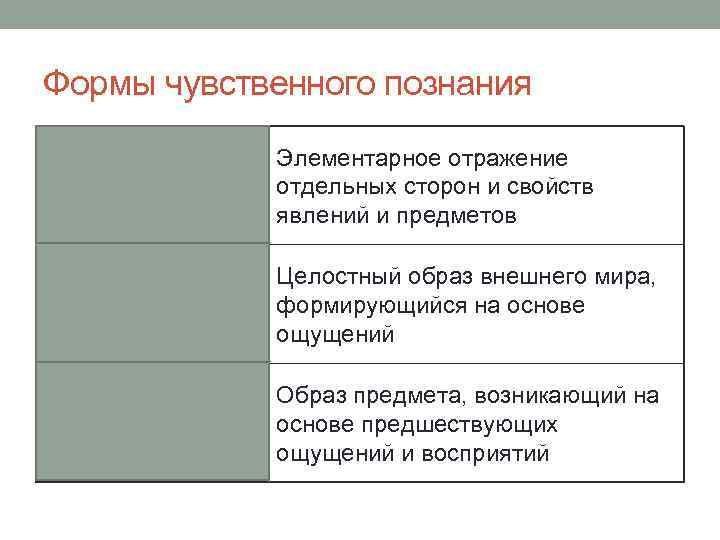 Формы чувственного познания

| | |
|---|---|
| | Элементарное отражение отдельных сторон и свойств явлений и предметов |
| | Целостный образ внешнего мира, формирующийся на основе ощущений |
| | Образ предмета, возникающий на основе предшествующих ощущений и восприятий |